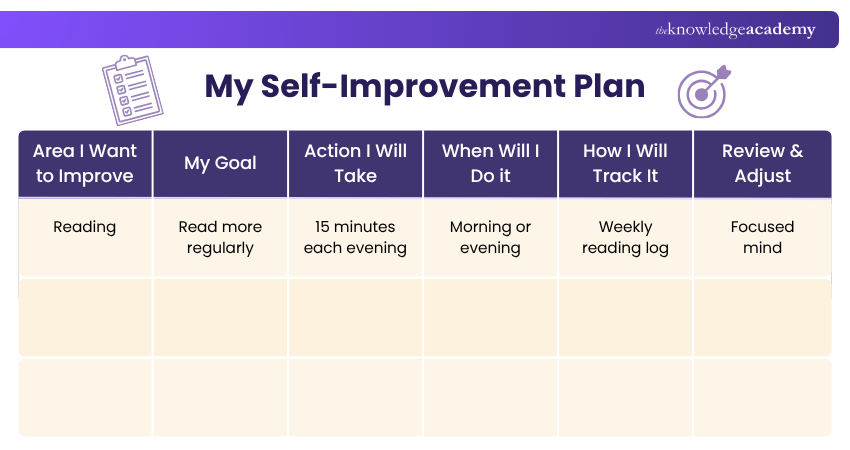 theknowledgeacademy

My Self-Improvement Plan

| Area I Want to Improve | My Goal | Action I Will Take | When Will I Do it | How I Will Track It | Review & Adjust |
|---|---|---|---|---|---|
| Reading | Read more regularly | 15 minutes each evening | Morning or evening | Weekly reading log | Focused mind |
| | | | | | |
| | | | | | |